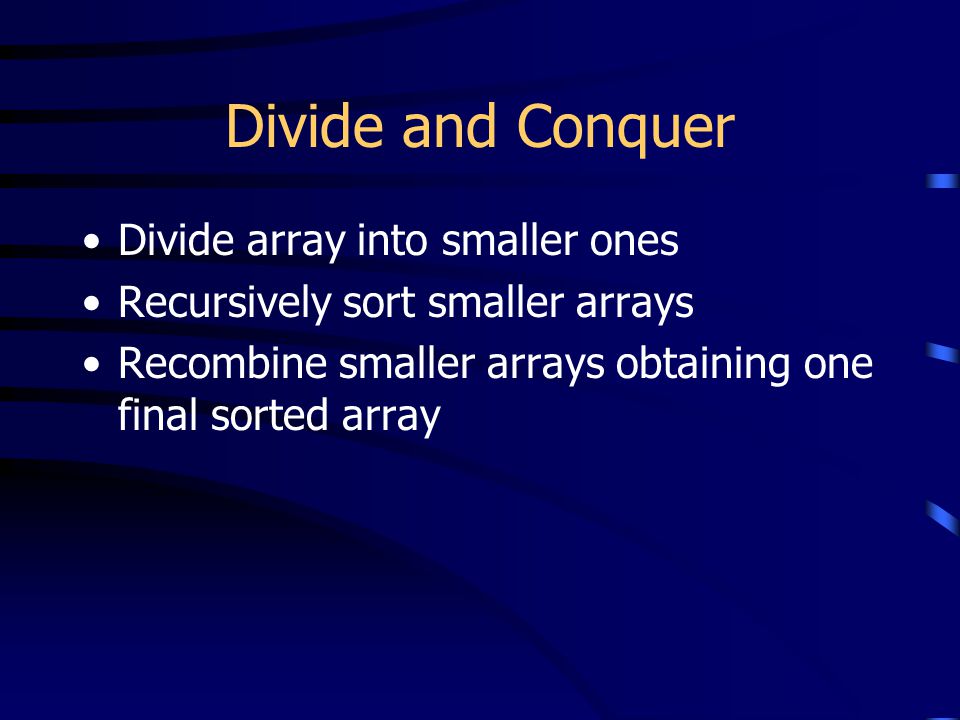 Divide and Conquer

• Divide array into smaller ones
• Recursively sort smaller arrays
• Recombine smaller arrays obtaining one final sorted array